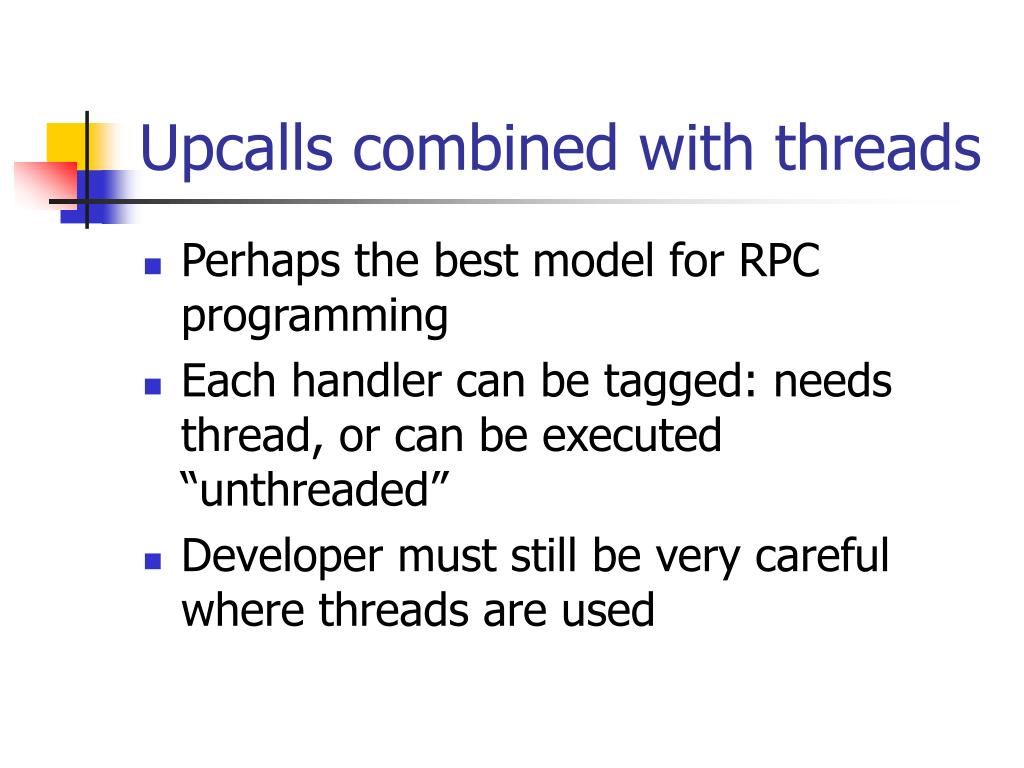 Upcalls combined with threads

- Perhaps the best model for RPC programming
- Each handler can be tagged: needs thread, or can be executed “unthreaded”
- Developer must still be very careful where threads are used